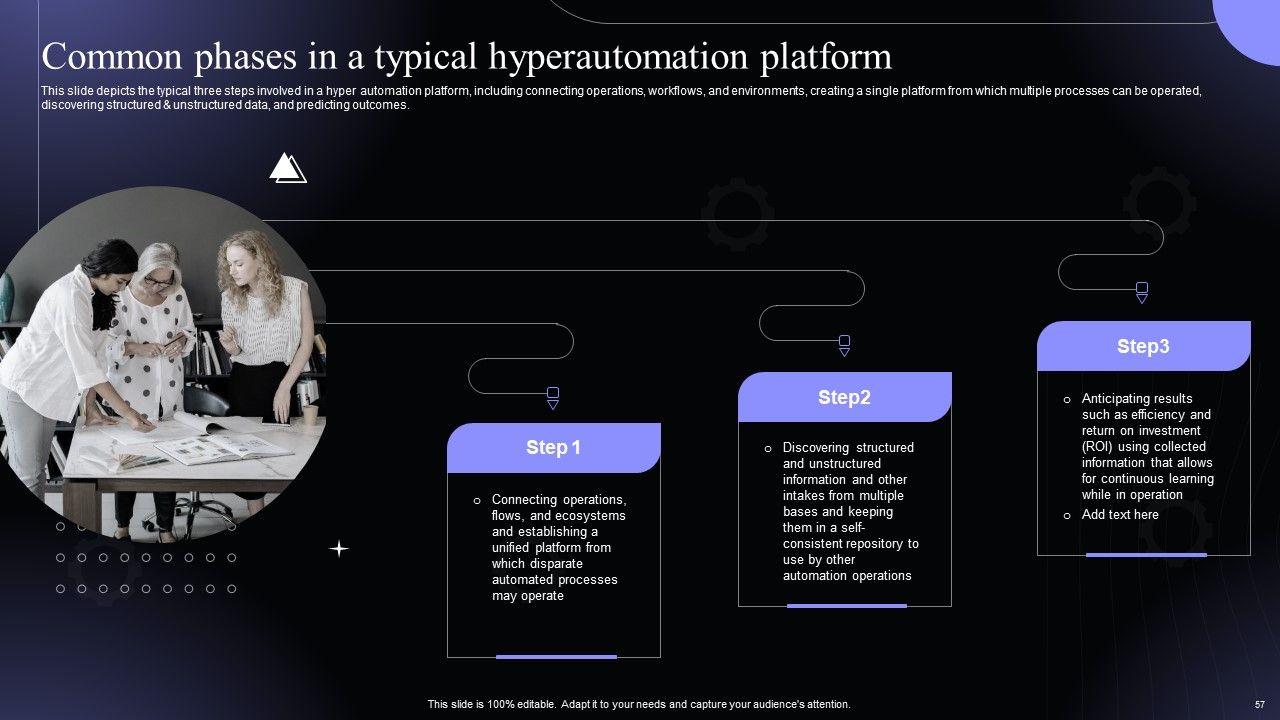 Common phases in a typical hyperautomation platform

This slide depicts the typical three steps involved in a hyper automation platform, including connecting operations, workflows, and environments, creating a single platform from which multiple processes can be operated, discovering structured & unstructured data, and predicting outcomes.

Step 1

o Connecting operations, flows, and ecosystems and establishing a unified platform from which disparate automated processes may operate

Step2

o Discovering structured and unstructured information and other intakes from multiple bases and keeping them in a self-consistent repository to use by other automation operations

Step3

o Anticipating results such as efficiency and return on investment (ROI) using collected information that allows for continuous learning while in operation

o Add text here

This slide is 100% editable. Adapt it to your needs and capture your audience's attention.

57